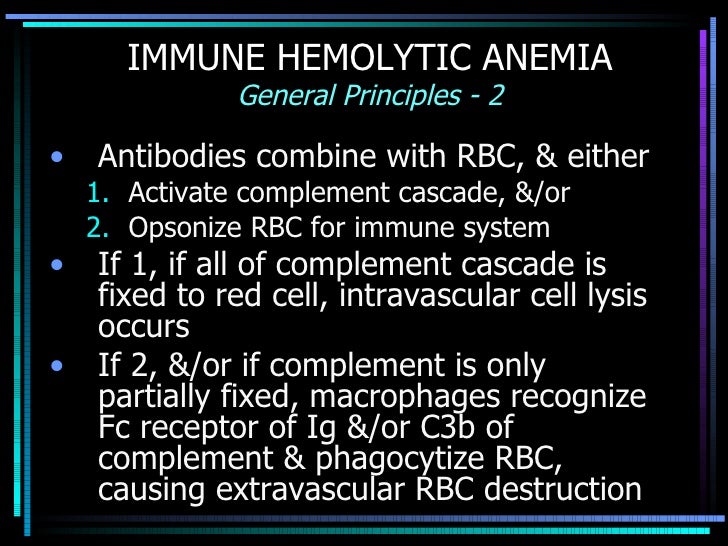 IMMUNE HEMOLYTIC ANEMIA
General Principles - 2

• Antibodies combine with RBC, & either
1. Activate complement cascade, &/or
2. Opsonize RBC for immune system
• If 1, if all of complement cascade is fixed to red cell, intravascular cell lysis occurs
• If 2, &/or if complement is only partially fixed, macrophages recognize Fc receptor of Ig &/or C3b of complement & phagocytize RBC, causing extravascular RBC destruction